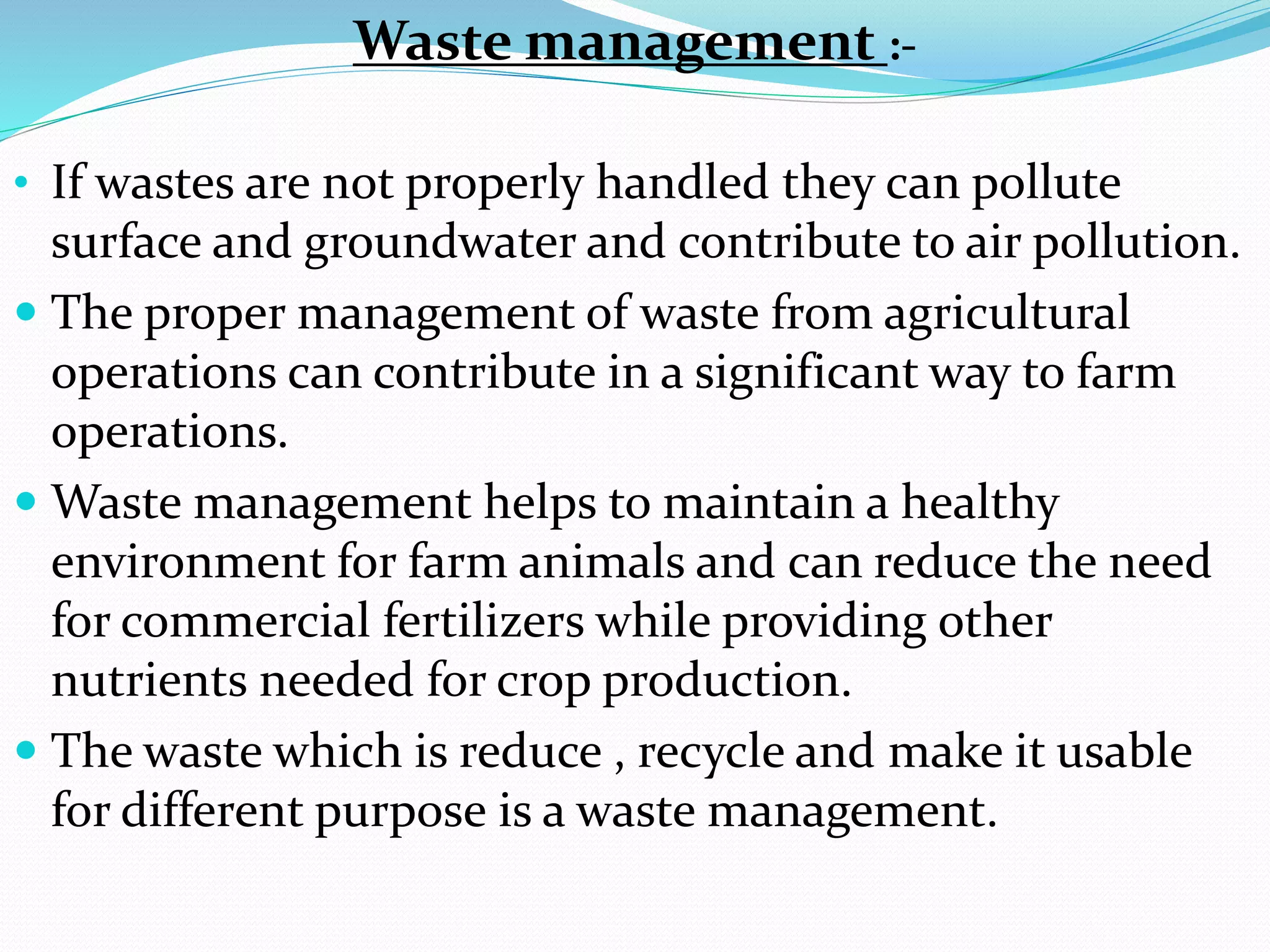 Waste management :-

• If wastes are not properly handled they can pollute surface and groundwater and contribute to air pollution.

• The proper management of waste from agricultural operations can contribute in a significant way to farm operations.

• Waste management helps to maintain a healthy environment for farm animals and can reduce the need for commercial fertilizers while providing other nutrients needed for crop production.

• The waste which is reduce , recycle and make it usable for different purpose is a waste management.